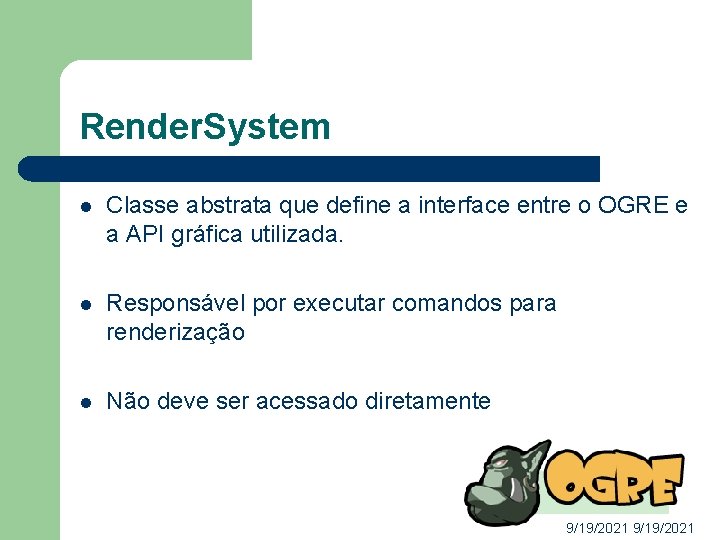 RenderSystem

- Classe abstrata que define a interface entre o OGRE e a API gráfica utilizada.
- Responsável por executar comandos para renderização
- Não deve ser acessado diretamente

OGRE

9/19/2021 9/19/2021